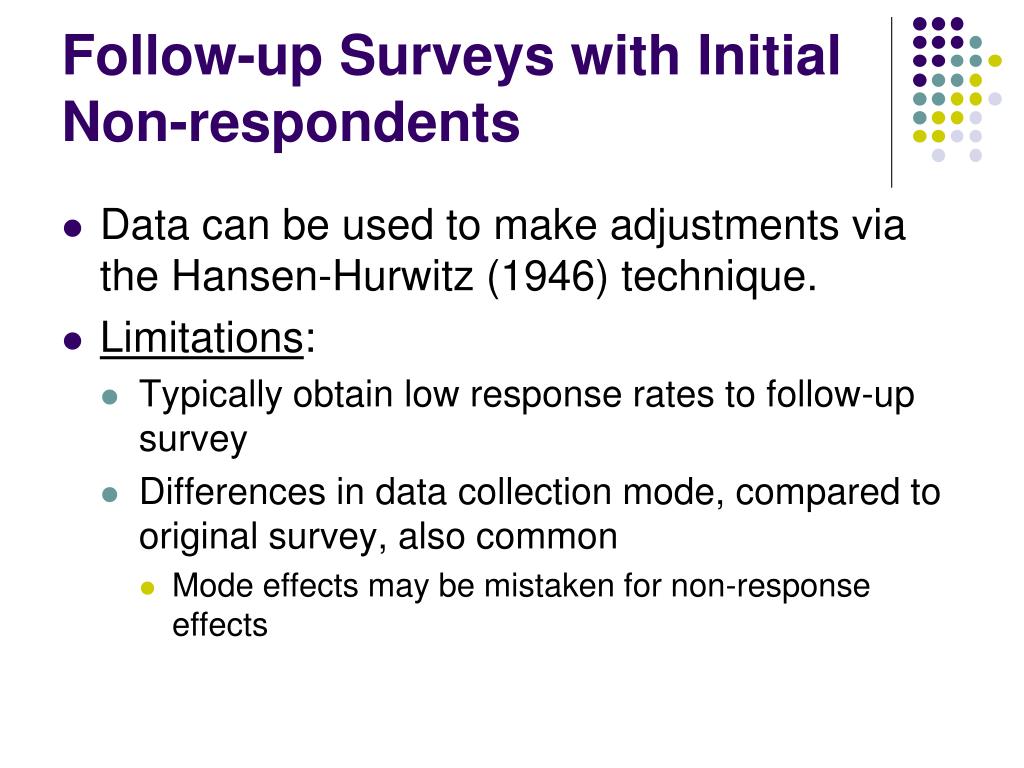 Follow-up Surveys with Initial Non-respondents

- Data can be used to make adjustments via the Hansen-Hurwitz (1946) technique.
- Limitations:
  - Typically obtain low response rates to follow-up survey
  - Differences in data collection mode, compared to original survey, also common
    - Mode effects may be mistaken for non-response effects